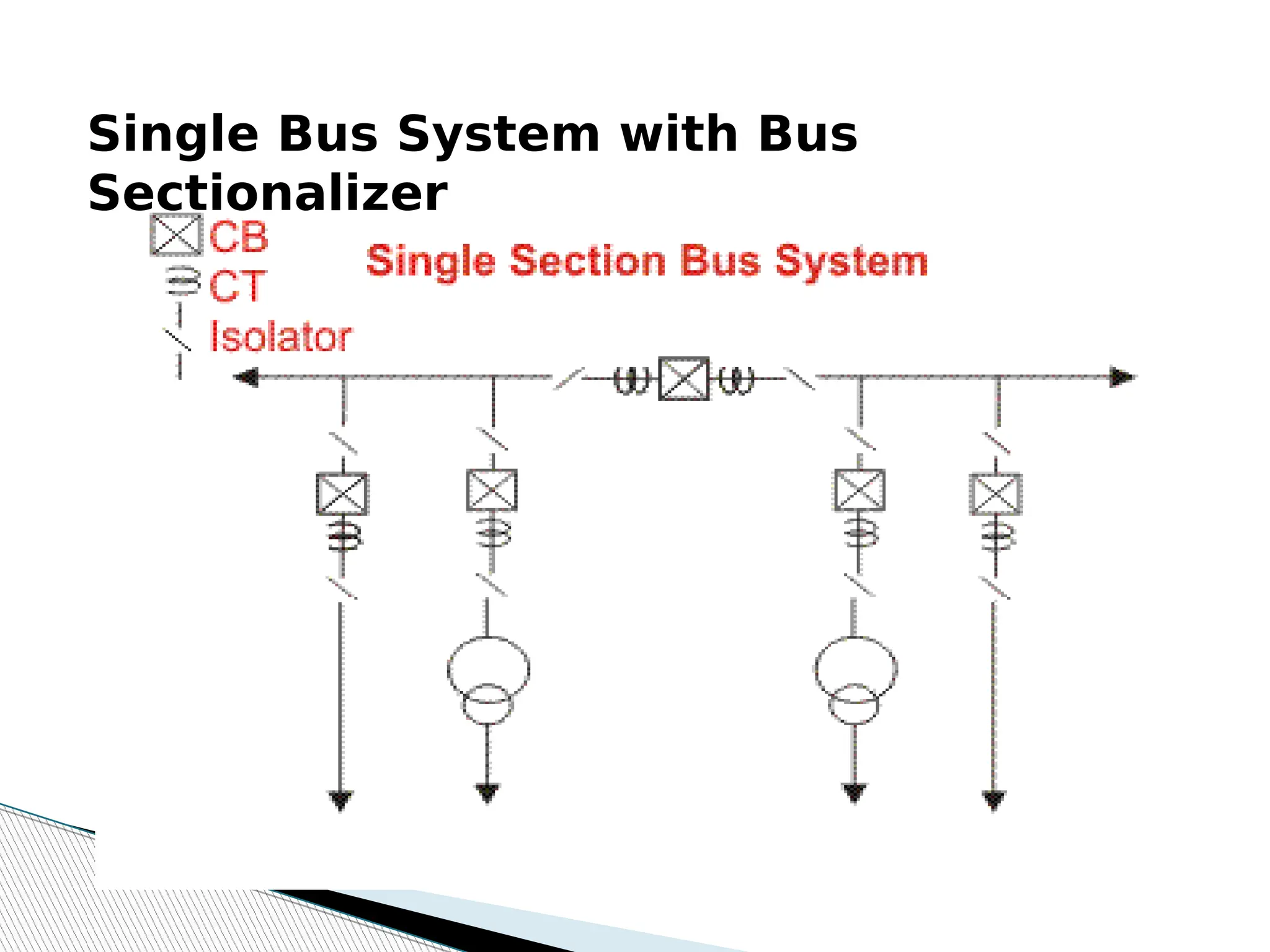 Single Bus System with Bus Sectionalizer

CB
CT
Isolator

Single Section Bus System